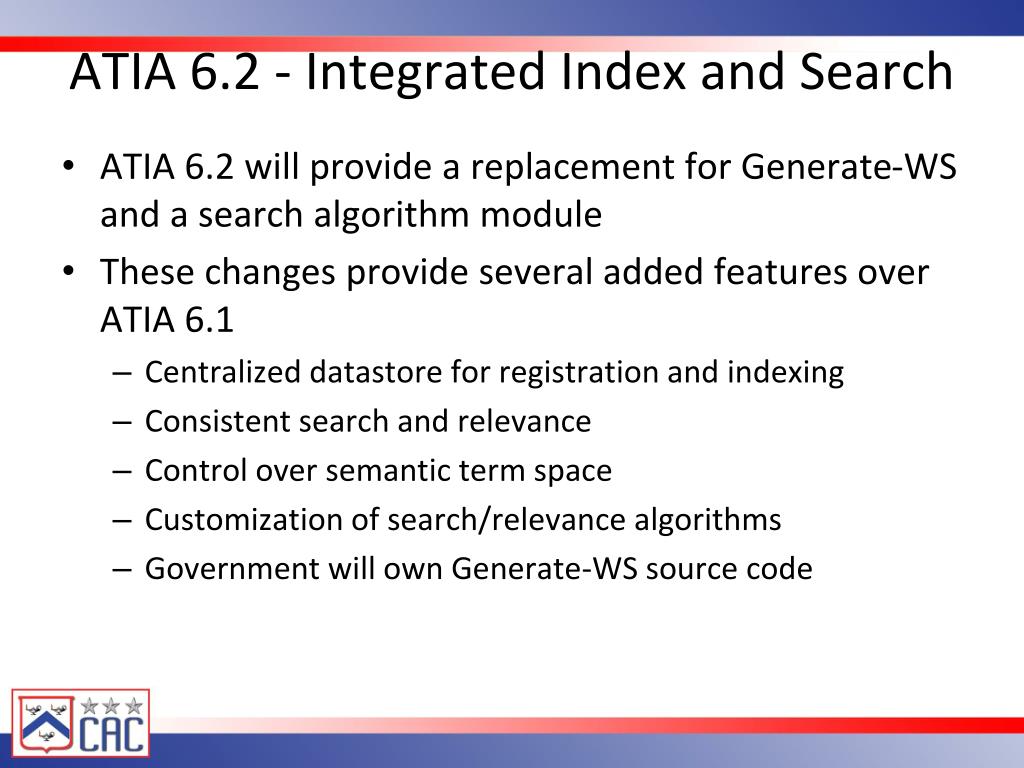 ATIA 6.2 - Integrated Index and Search

• ATIA 6.2 will provide a replacement for Generate-WS and a search algorithm module
• These changes provide several added features over ATIA 6.1
– Centralized datastore for registration and indexing
– Consistent search and relevance
– Control over semantic term space
– Customization of search/relevance algorithms
– Government will own Generate-WS source code

CAC